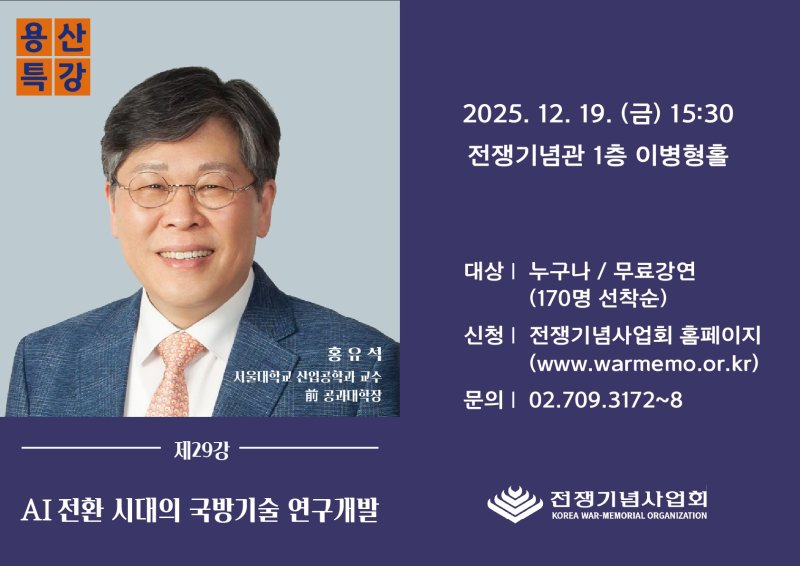 용산
특강

홍유석
서울대학교 산업공학과 교수
前 공과대학장

제29강

AI 전환 시대의 국방기술 연구개발

2025. 12. 19. (금) 15:30
전쟁기념관 1층 이병형홀

대상 | 누구나 / 무료강연
(170명 선착순)
신청 | 전쟁기념사업회 홈페이지
(www.warmemo.or.kr)
문의 | 02.709.3172~8

전쟁기념사업회
KOREA WAR-MEMORIAL ORGANIZATION